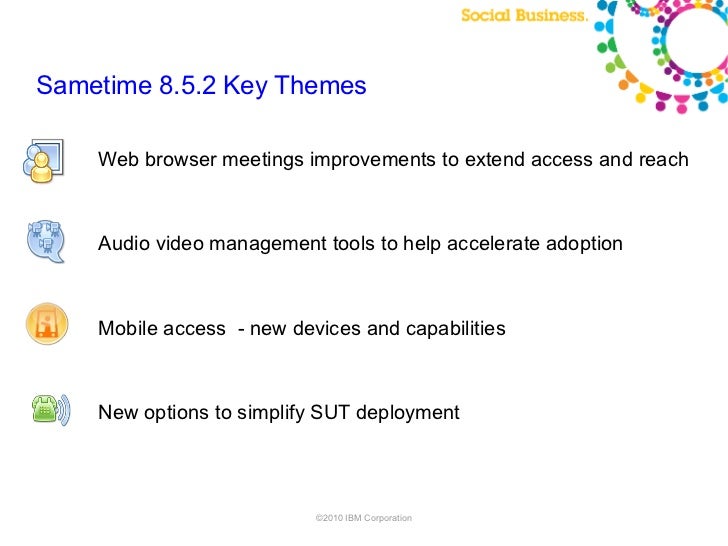 Social Business.

Sametime 8.5.2 Key Themes

Web browser meetings improvements to extend access and reach

Audio video management tools to help accelerate adoption

Mobile access  - new devices and capabilities

New options to simplify SUT deployment

©2010 IBM Corporation